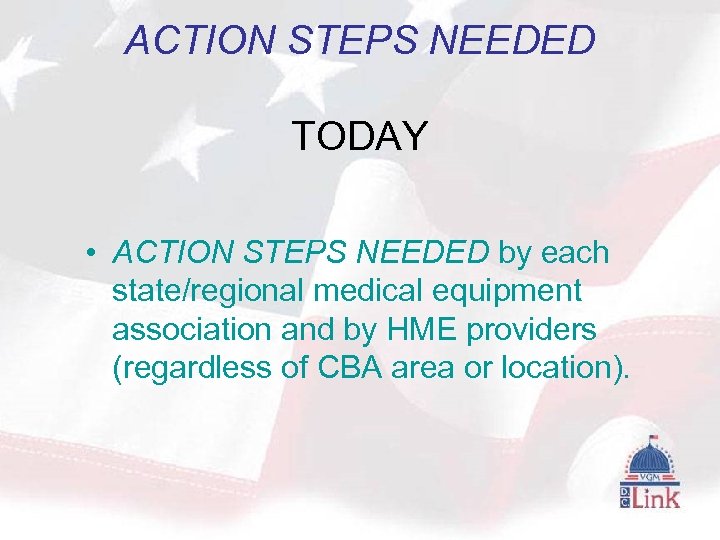 ACTION STEPS NEEDED

TODAY

• ACTION STEPS NEEDED by each state/regional medical equipment association and by HME providers (regardless of CBA area or location).

VGM
DC Link